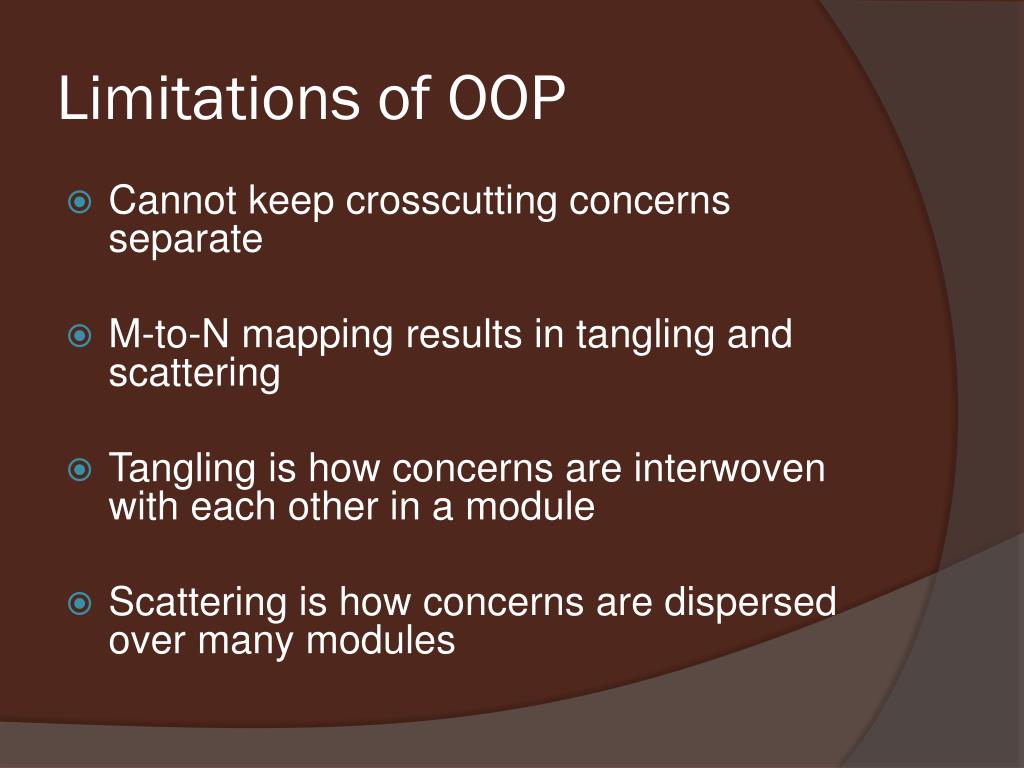 Limitations of OOP

Cannot keep crosscutting concerns separate

M-to-N mapping results in tangling and scattering

Tangling is how concerns are interwoven with each other in a module

Scattering is how concerns are dispersed over many modules